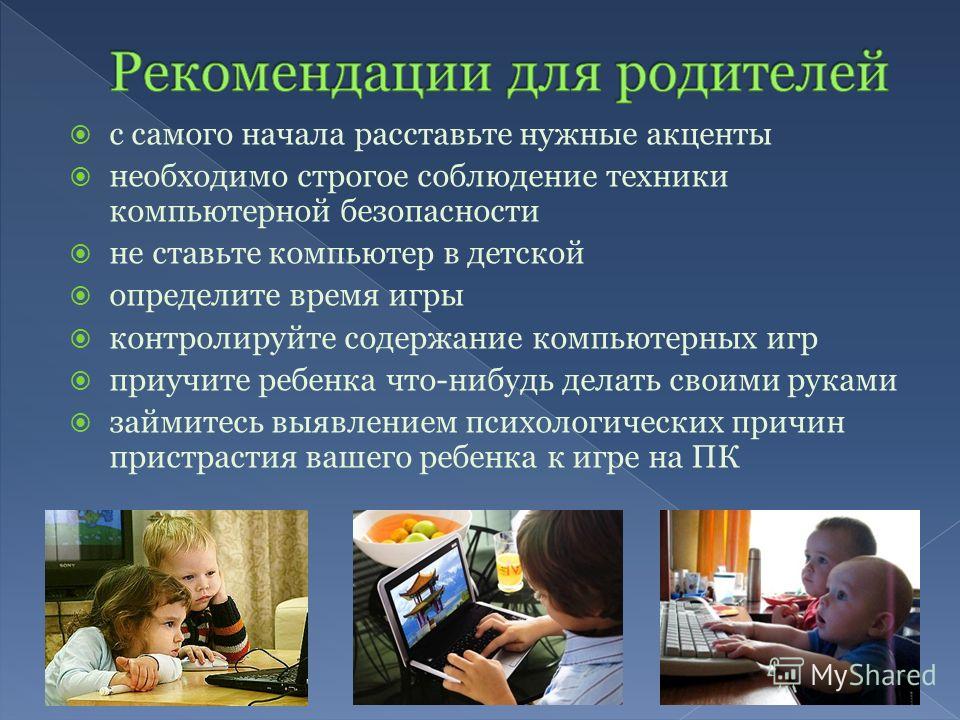 Рекомендации для родителей

с самого начала расставьте нужные акценты

необходимо строгое соблюдение техники компьютерной безопасности

не ставьте компьютер в детской

определите время игры

контролируйте содержание компьютерных игр

приучите ребенка что-нибудь делать своими руками

займитесь выявлением психологических причин пристрастия вашего ребенка к игре на ПК

SONY

MyShared